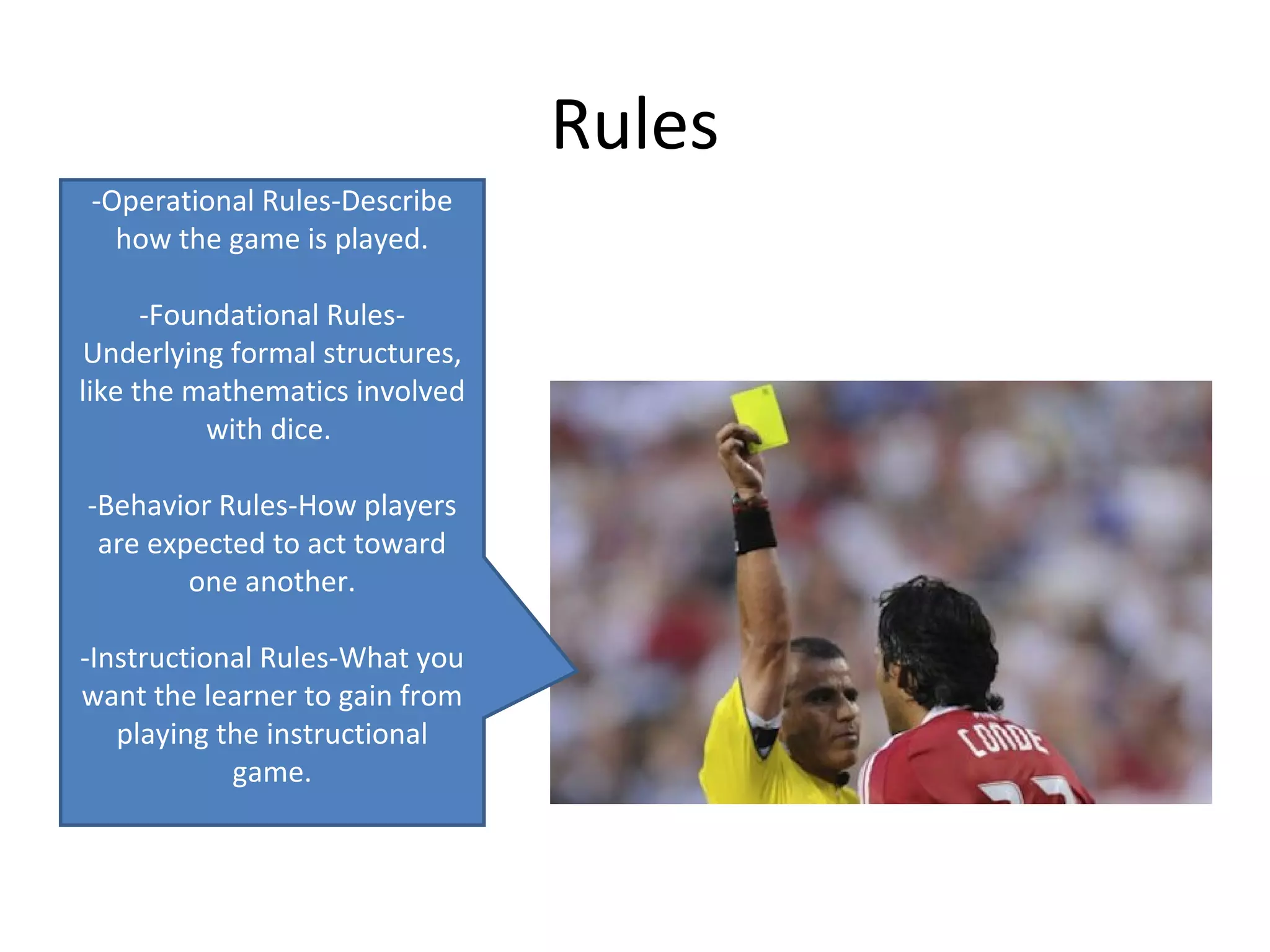 Rules

-Operational Rules-Describe how the game is played.

-Foundational Rules-Underlying formal structures, like the mathematics involved with dice.

-Behavior Rules-How players are expected to act toward one another.

-Instructional Rules-What you want the learner to gain from playing the instructional game.

CONDE